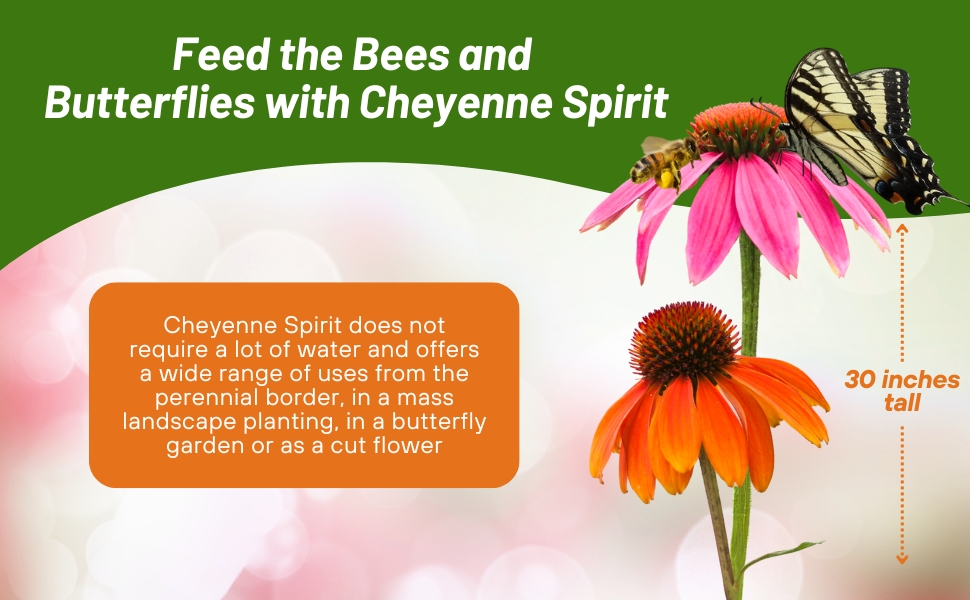 Feed the Bees and Butterflies with Cheyenne Spirit

Cheyenne Spirit does not require a lot of water and offers a wide range of uses from the perennial border, in a mass landscape planting, in a butterfly garden or as a cut flower

30 inches tall